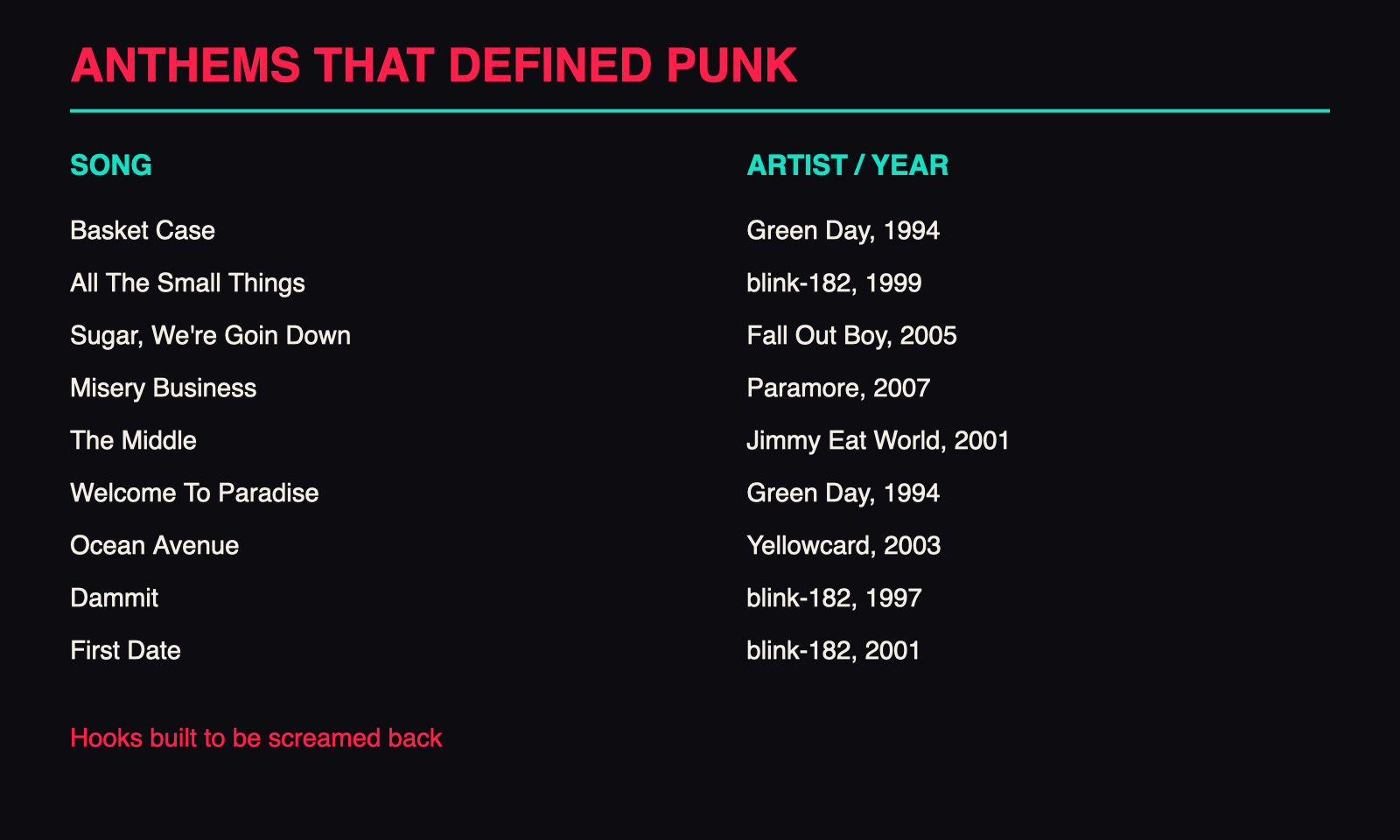 ANTHEMS THAT DEFINED PUNK

| SONG | ARTIST / YEAR |
|---|---|
| Basket Case | Green Day, 1994 |
| All The Small Things | blink-182, 1999 |
| Sugar, We're Goin Down | Fall Out Boy, 2005 |
| Misery Business | Paramore, 2007 |
| The Middle | Jimmy Eat World, 2001 |
| Welcome To Paradise | Green Day, 1994 |
| Ocean Avenue | Yellowcard, 2003 |
| Dammit | blink-182, 1997 |
| First Date | blink-182, 2001 |

Hooks built to be screamed back